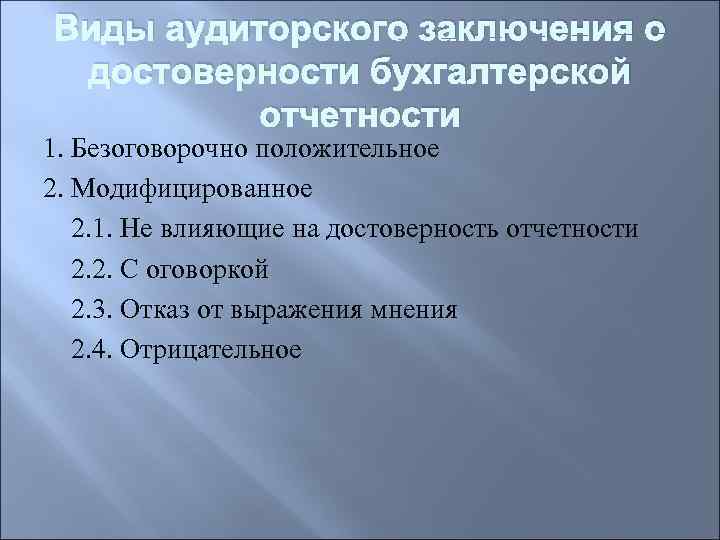 Виды аудиторского заключения о достоверности бухгалтерской отчетности

1. Безоговорочно положительное

2. Модифицированное

2.1. Не влияющие на достоверность отчетности

2.2. С оговоркой

2.3. Отказ от выражения мнения

2.4. Отрицательное